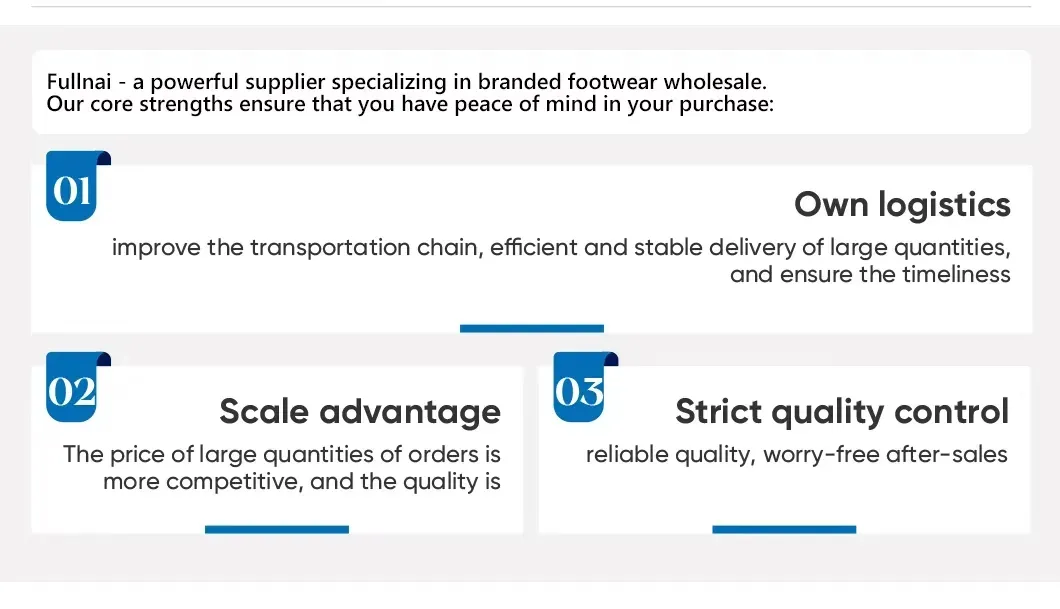 Fullnai - a powerful supplier specializing in branded footwear wholesale.
Our core strengths ensure that you have peace of mind in your purchase:

01

Own logistics

improve the transportation chain, efficient and stable delivery of large quantities, and ensure the timeliness

02

Scale advantage

The price of large quantities of orders is more competitive, and the quality is

03

Strict quality control

reliable quality, worry-free after-sales